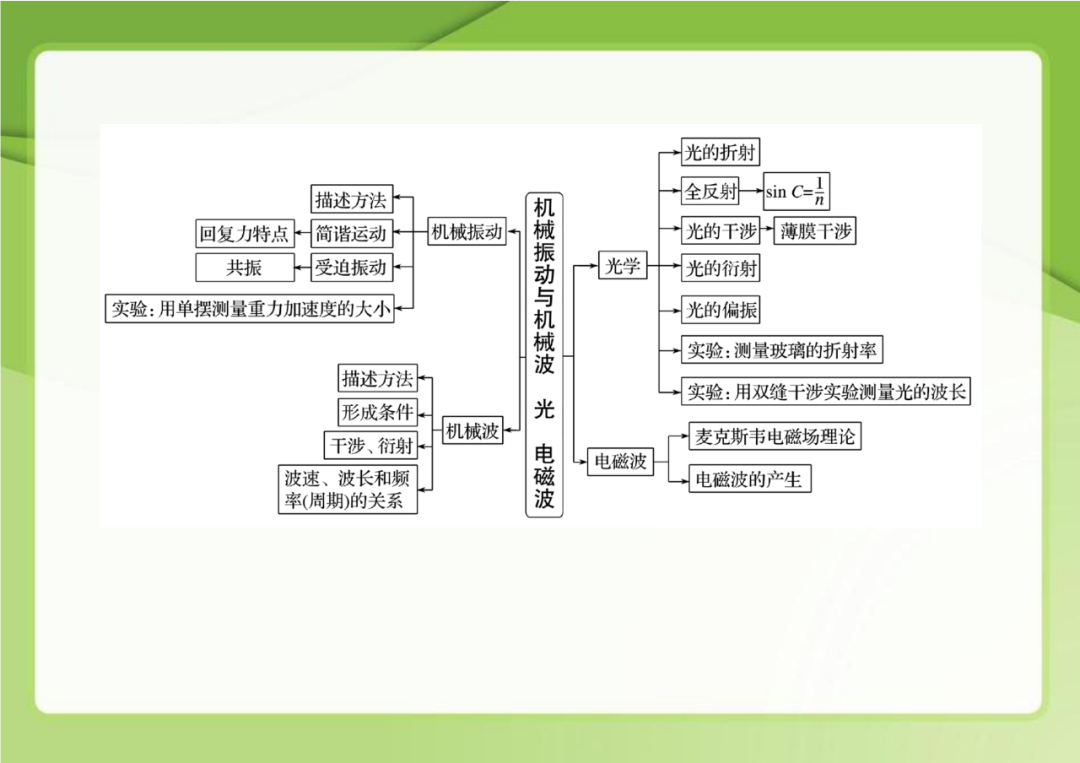 机械振动与机械波 光 电磁波

机械振动
描述方法
简谐运动
回复力特点
受迫振动
共振
实验：用单摆测量重力加速度的大小

机械波
描述方法
形成条件
干涉、衍射
波速、波长和频率(周期)的关系

光学
光的折射
全反射
$\sin C=\frac{1}{n}$
光的干涉
薄膜干涉
光的衍射
光的偏振
实验：测量玻璃的折射率
实验：用双缝干涉实验测量光的波长

电磁波
麦克斯韦电磁场理论
电磁波的产生